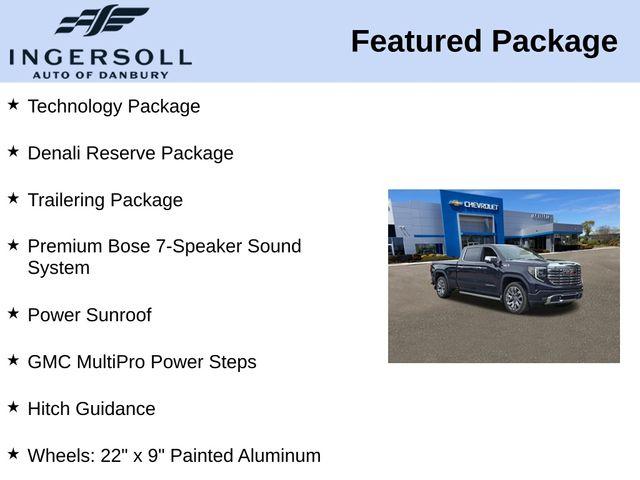 INGERSOLL
AUTO OF DANBURY

Featured Package

★ Technology Package

★ Denali Reserve Package

★ Trailering Package

★ Premium Bose 7-Speaker Sound System

★ Power Sunroof

★ GMC MultiPro Power Steps

★ Hitch Guidance

★ Wheels: 22" x 9" Painted Aluminum

CHEVROLET